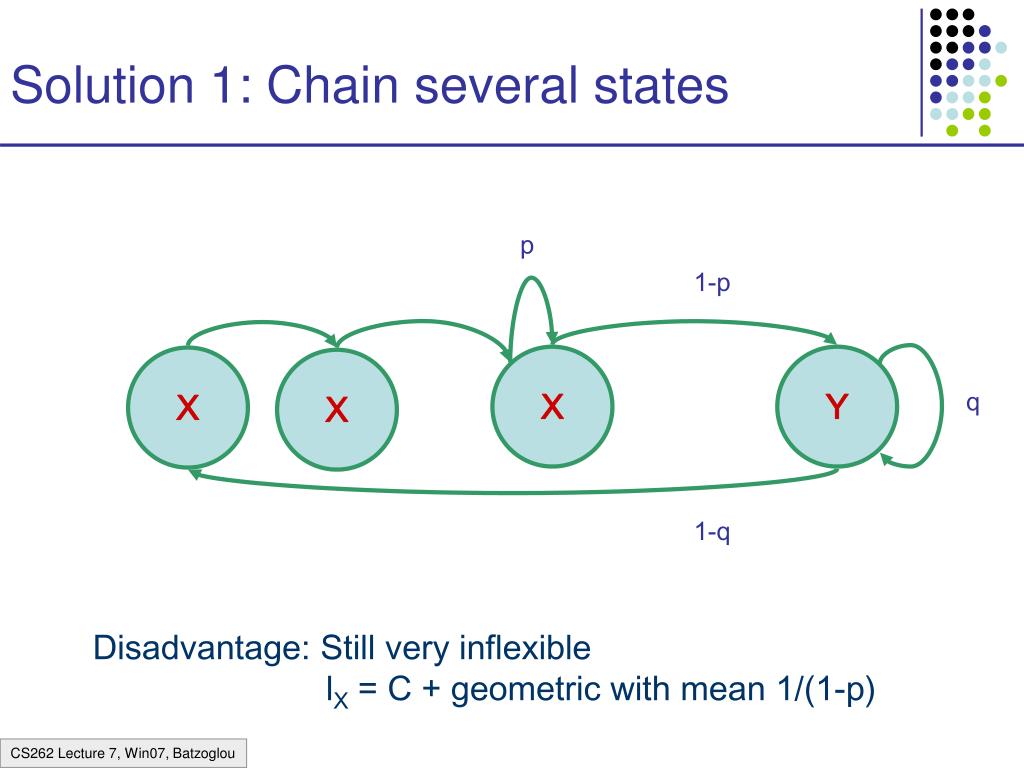 Solution 1: Chain several states

p

1-p

X

X

X

Y

q

1-q

Disadvantage: Still very inflexible
$l_X$ = C + geometric with mean 1/(1-p)

CS262 Lecture 7, Win07, Batzoglou